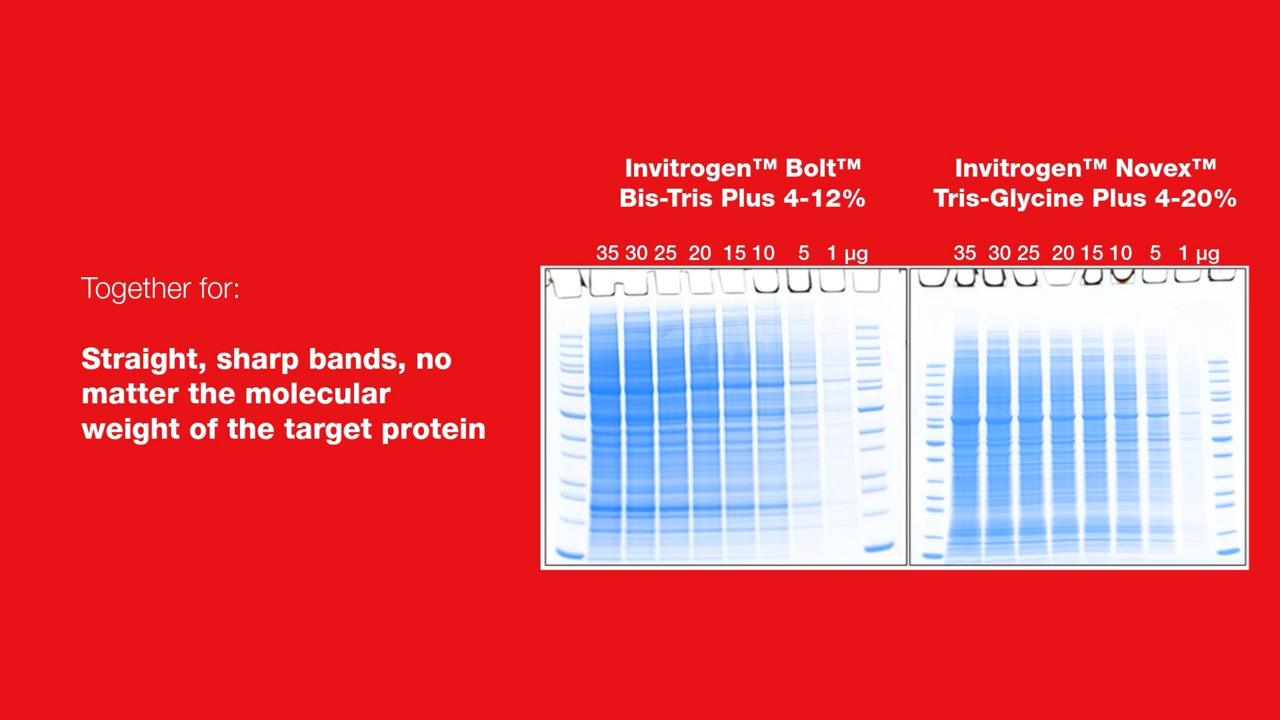 Together for:

Straight, sharp bands, no matter the molecular weight of the target protein

Invitrogen™ Bolt™
Bis-Tris Plus 4-12%

35 30 25 20 15 10 5 1 µg

Invitrogen™ Novex™
Tris-Glycine Plus 4-20%

35 30 25 20 15 10 5 1 µg